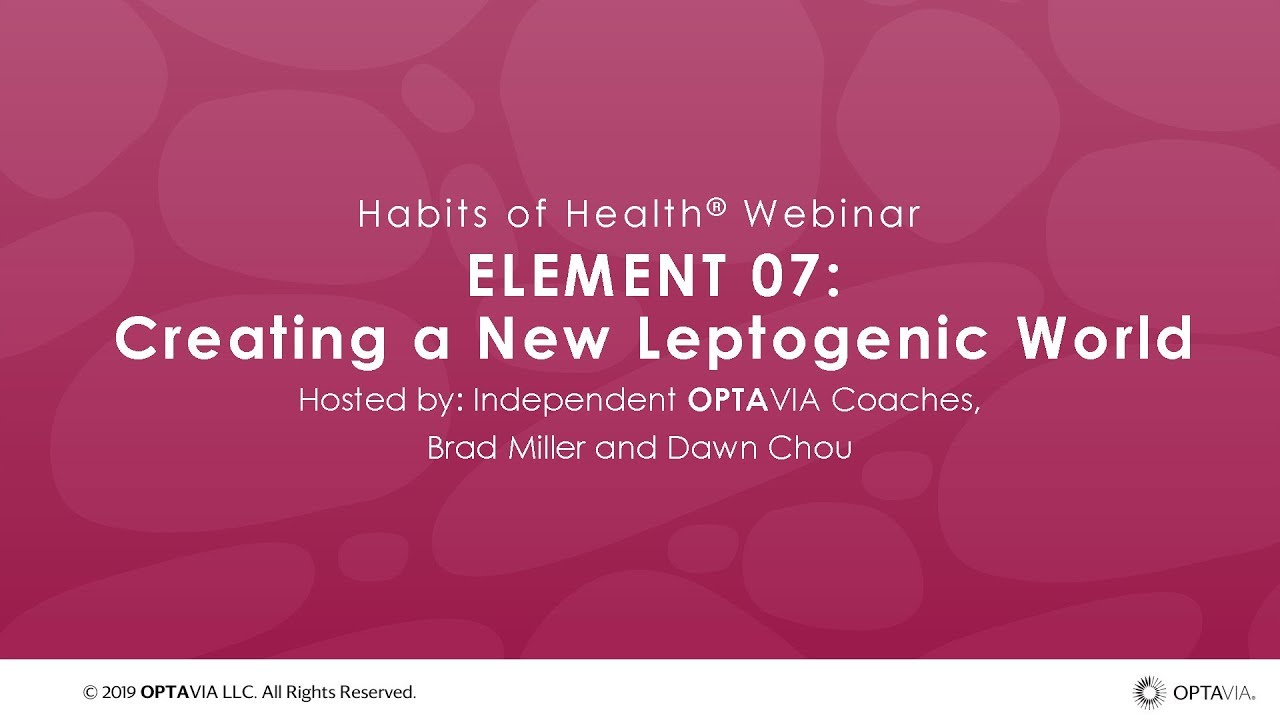 Habits of Health® Webinar

ELEMENT 07:
Creating a New Leptogenic World

Hosted by: Independent OPTAVIA Coaches,
Brad Miller and Dawn Chou

© 2019 OPTAVIA LLC. All Rights Reserved.

OPTAVIA®